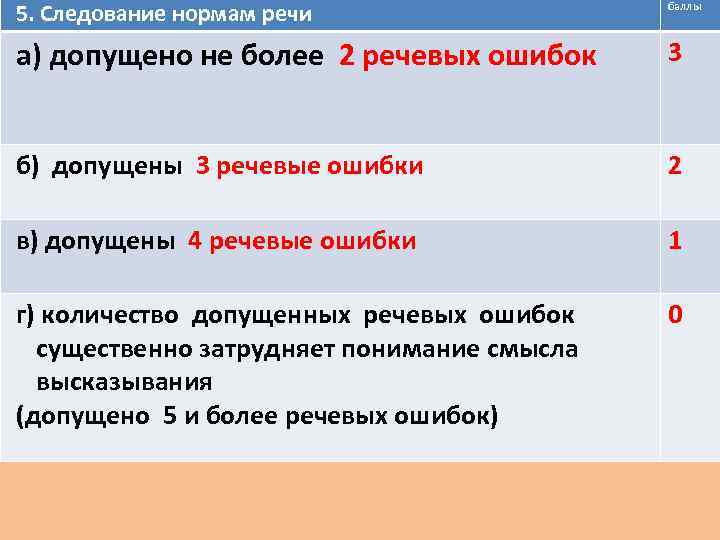 | 5. Следование нормам речи | Баллы |
|---|---|
| а) допущено не более 2 речевых ошибок | 3 |
| б) допущены 3 речевые ошибки | 2 |
| в) допущены 4 речевые ошибки | 1 |
| г) количество допущенных речевых ошибок существенно затрудняет понимание смысла высказывания (допущено 5 и более речевых ошибок) | 0 |